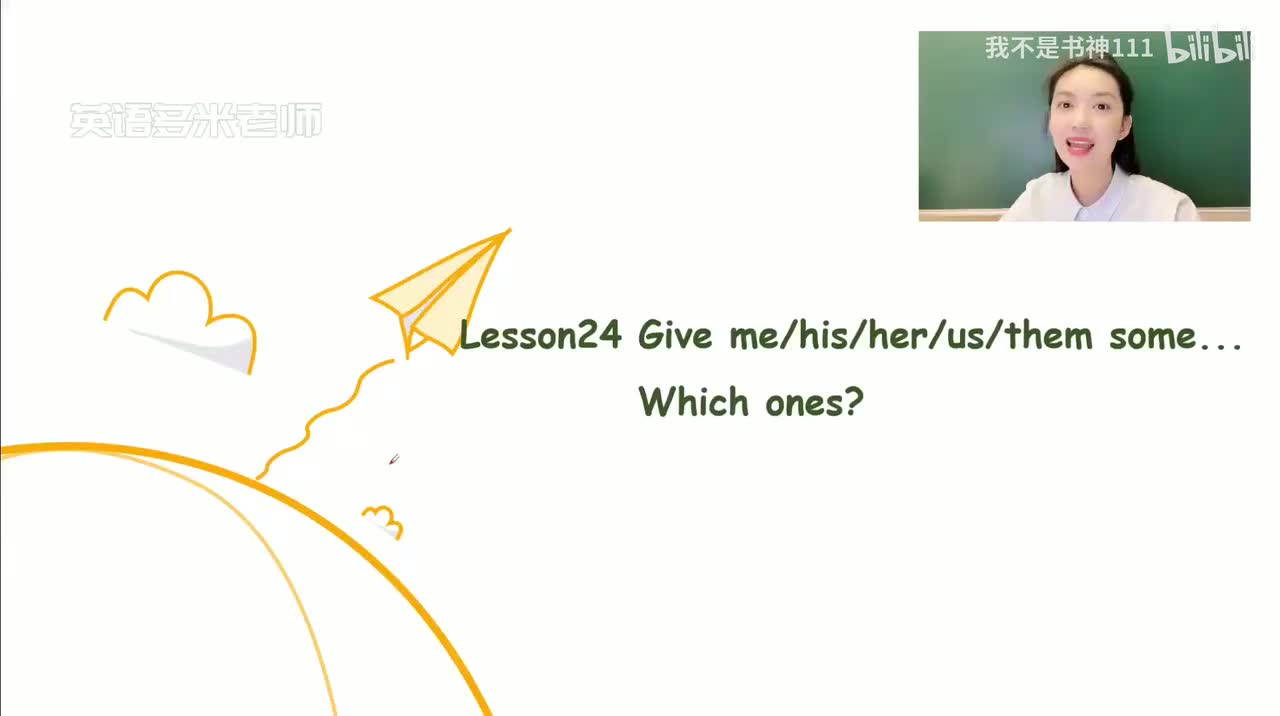 英语多米老师

我不是书神111 bilibili

Lesson24 Give me/his/her/us/them some...
Which ones?